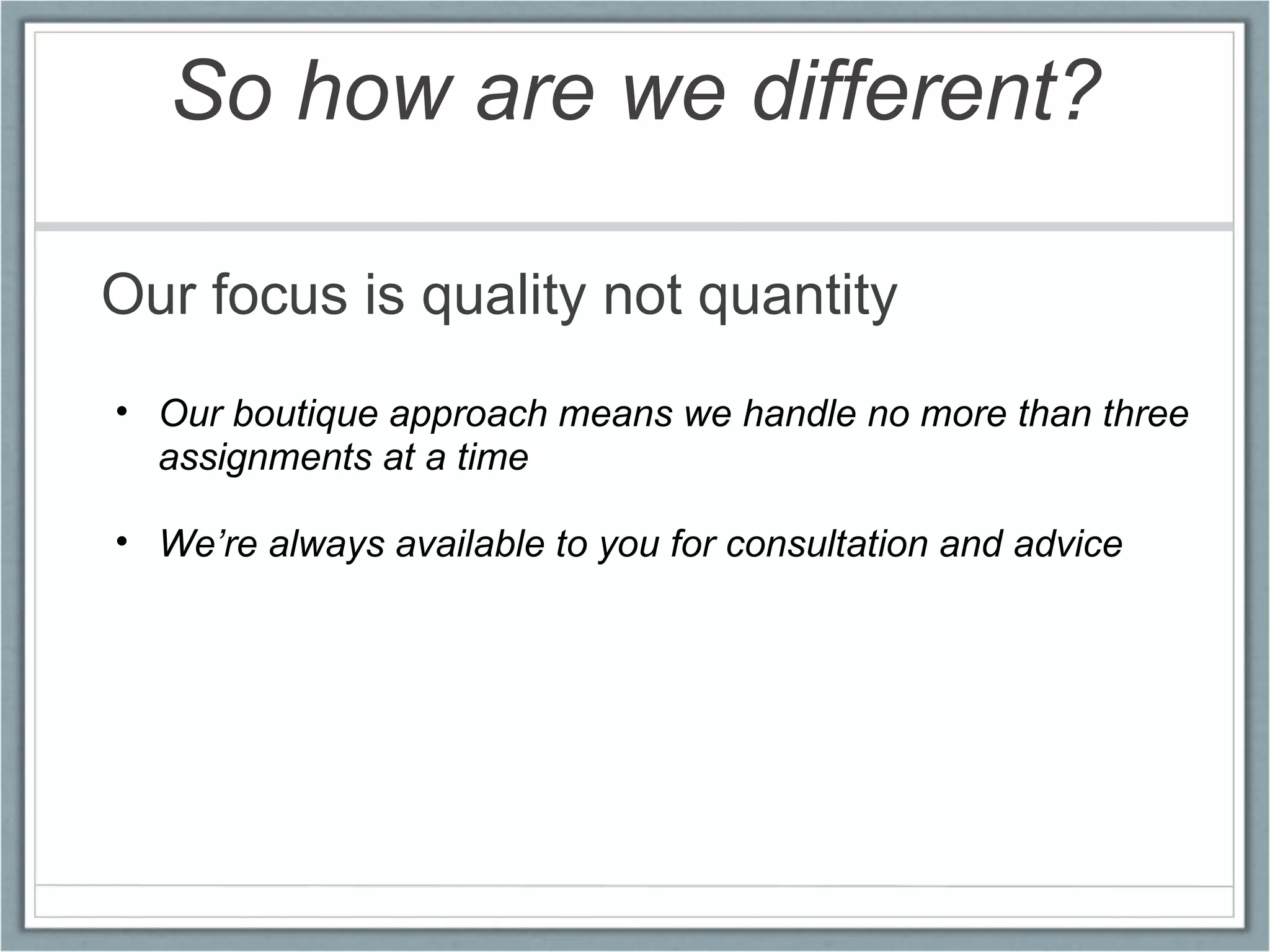 So how are we different?

Our focus is quality not quantity

• Our boutique approach means we handle no more than three assignments at a time

• We’re always available to you for consultation and advice